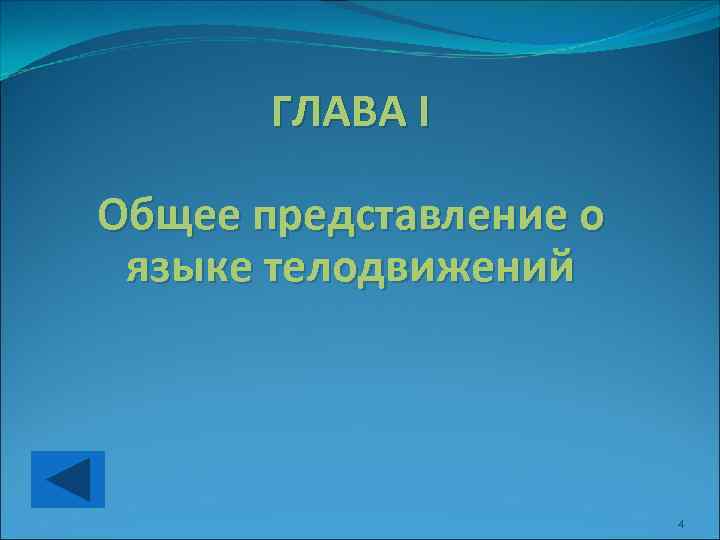 ГЛАВА I

Общее представление о языке телодвижений

4